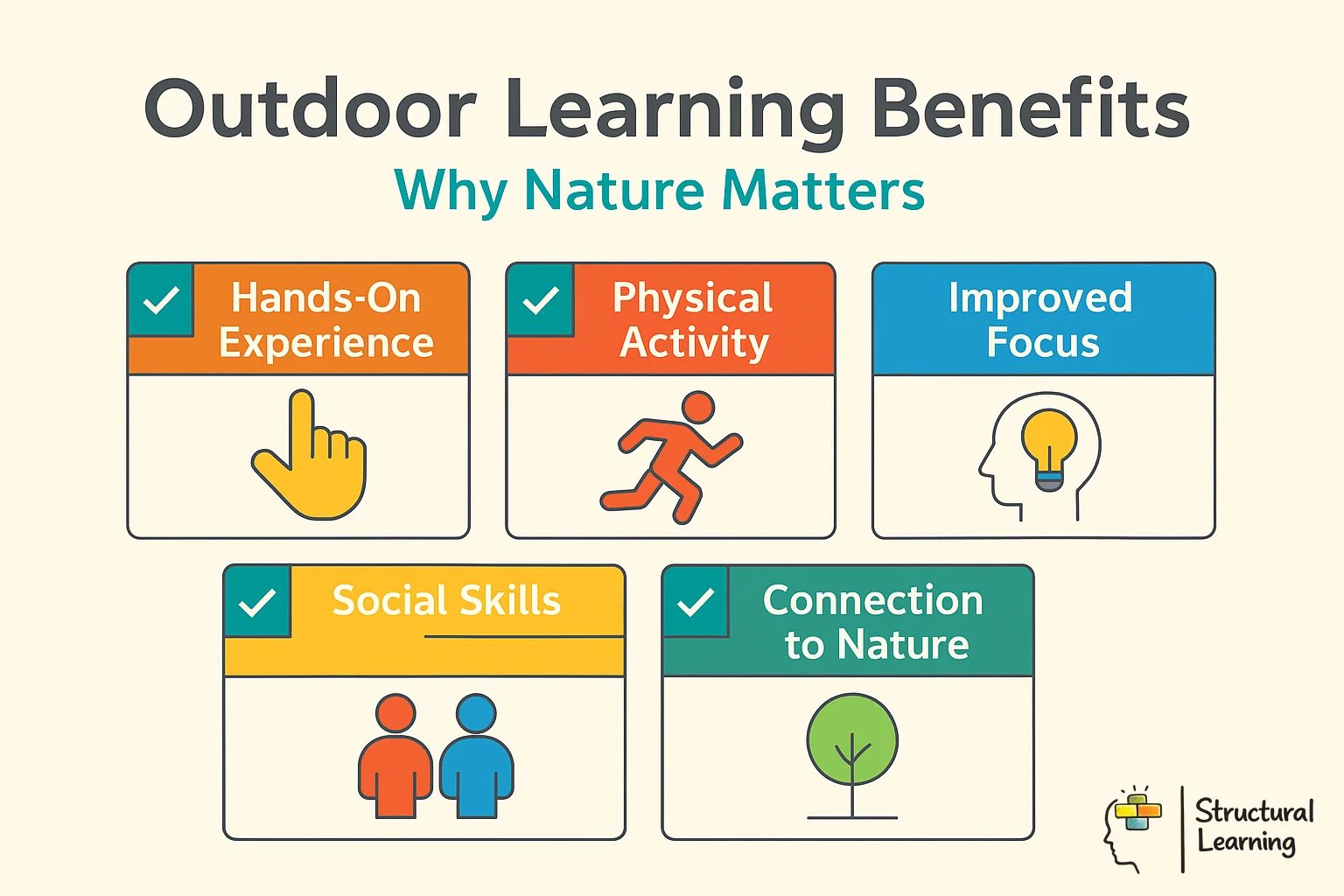 Outdoor Learning Benefits

Why Nature Matters

Hands-On Experience

Physical Activity

Improved Focus

Social Skills

Connection to Nature

Structural Learning